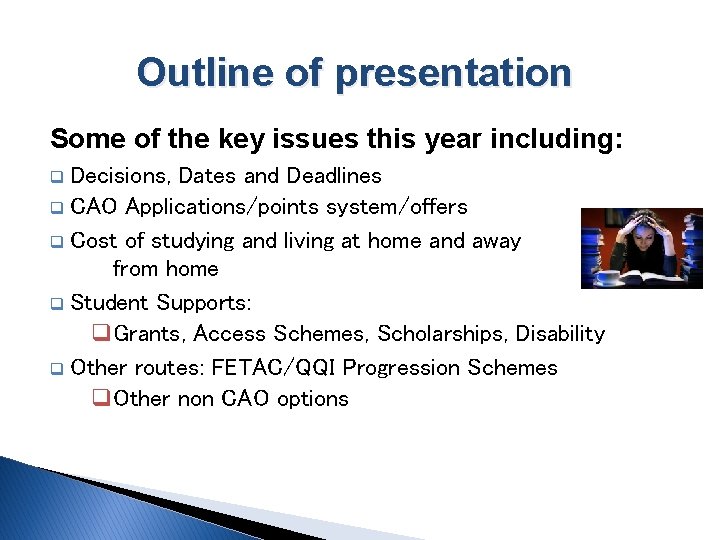 Outline of presentation

Some of the key issues this year including:

❑ Decisions, Dates and Deadlines
❑ CAO Applications/points system/offers
❑ Cost of studying and living at home and away from home
❑ Student Supports:
  ❑ Grants, Access Schemes, Scholarships, Disability
❑ Other routes: FETAC/QQI Progression Schemes
  ❑ Other non CAO options